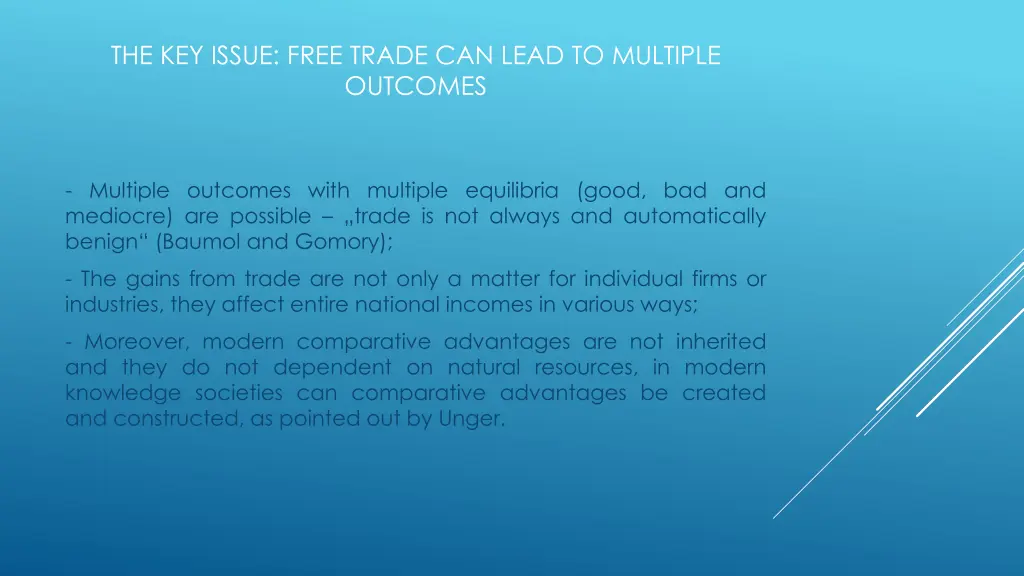 THE KEY ISSUE: FREE TRADE CAN LEAD TO MULTIPLE OUTCOMES

- Multiple outcomes with multiple equilibria (good, bad and mediocre) are possible – „trade is not always and automatically benign“ (Baumol and Gomory);

- The gains from trade are not only a matter for individual firms or industries, they affect entire national incomes in various ways;

- Moreover, modern comparative advantages are not inherited and they do not dependent on natural resources, in modern knowledge societies can comparative advantages be created and constructed, as pointed out by Unger.